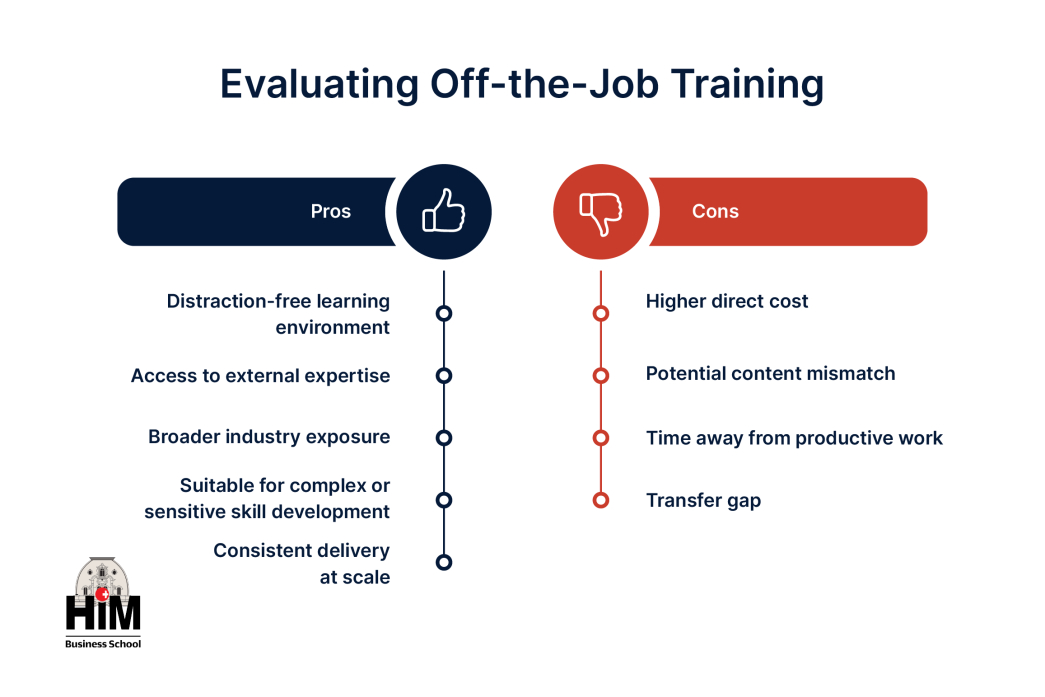 Evaluating Off-the-Job Training

Pros

Distraction-free learning environment

Access to external expertise

Broader industry exposure

Suitable for complex or sensitive skill development

Consistent delivery at scale

Cons

Higher direct cost

Potential content mismatch

Time away from productive work

Transfer gap

HIM
Business School